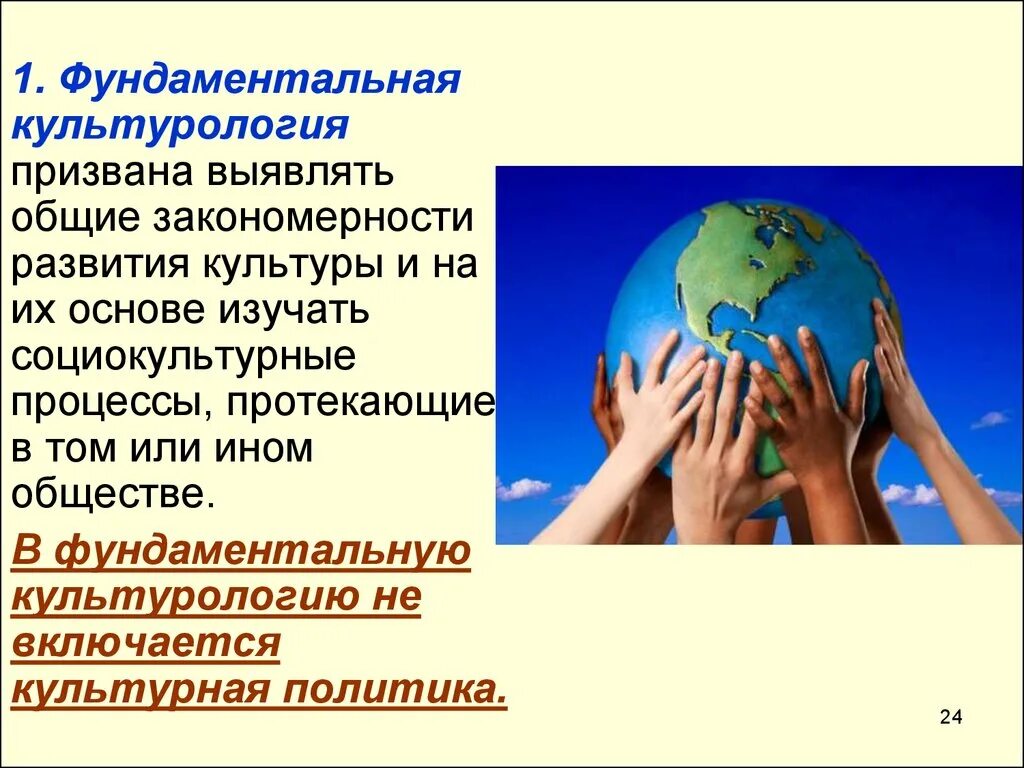 1. Фундаментальная культурология призвана выявлять общие закономерности развития культуры и на их основе изучать социокультурные процессы, протекающие в том или ином обществе.

В фундаментальную культурологию не включается культурная политика.

24